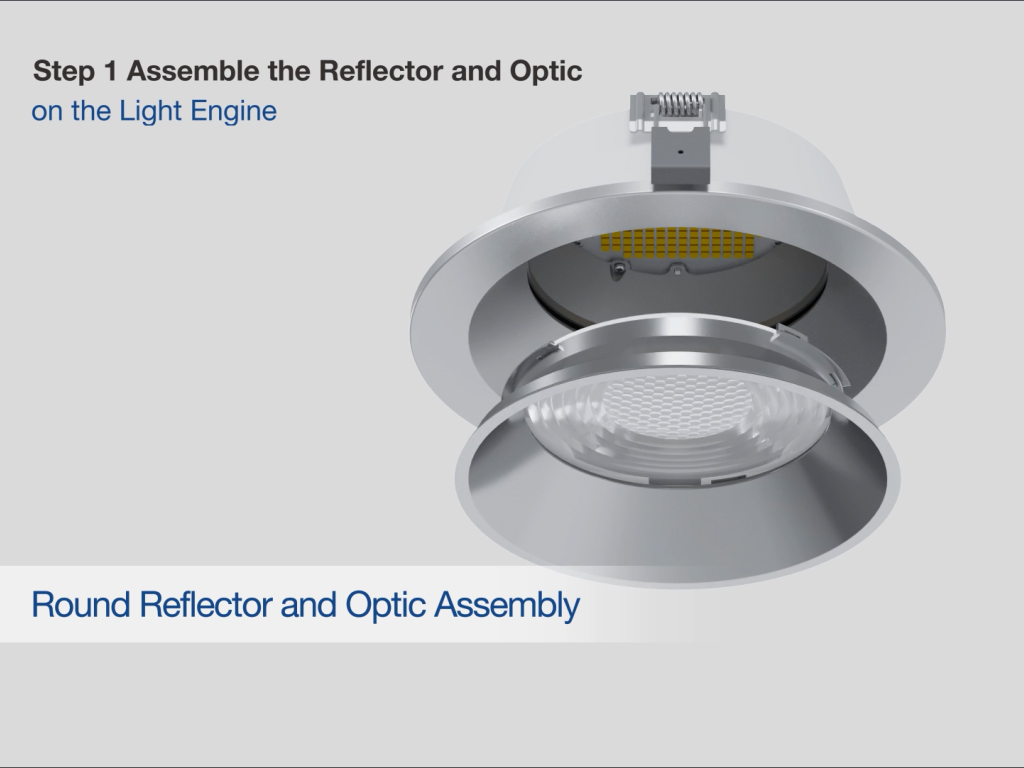 Step 1 Assemble the Reflector and Optic
on the Light Engine

Round Reflector and Optic Assembly